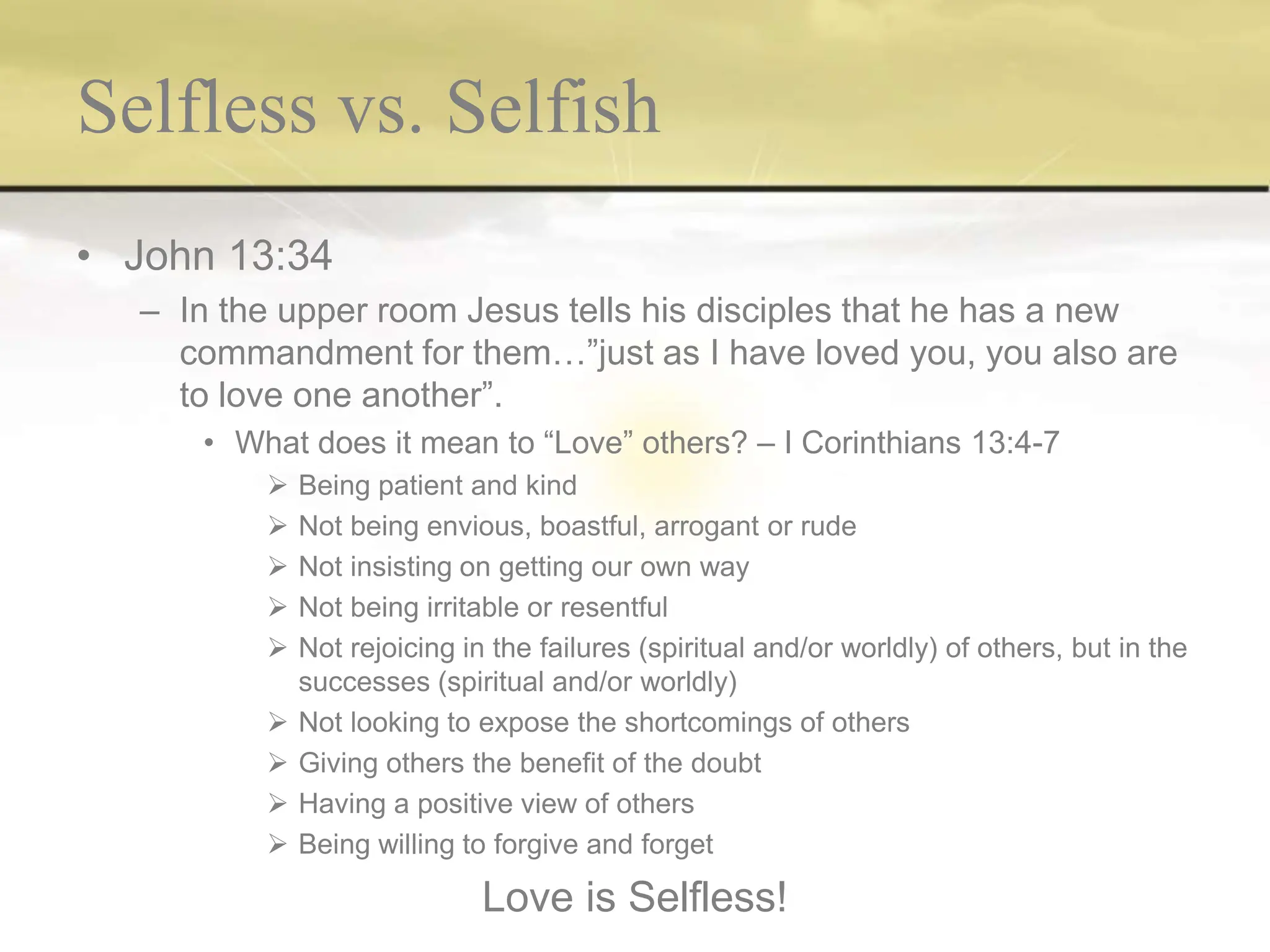 Selfless vs. Selfish

• John 13:34
– In the upper room Jesus tells his disciples that he has a new commandment for them…”just as I have loved you, you also are to love one another”.
• What does it mean to “Love” others? – I Corinthians 13:4-7
➢ Being patient and kind
➢ Not being envious, boastful, arrogant or rude
➢ Not insisting on getting our own way
➢ Not being irritable or resentful
➢ Not rejoicing in the failures (spiritual and/or worldly) of others, but in the successes (spiritual and/or worldly)
➢ Not looking to expose the shortcomings of others
➢ Giving others the benefit of the doubt
➢ Having a positive view of others
➢ Being willing to forgive and forget

Love is Selfless!